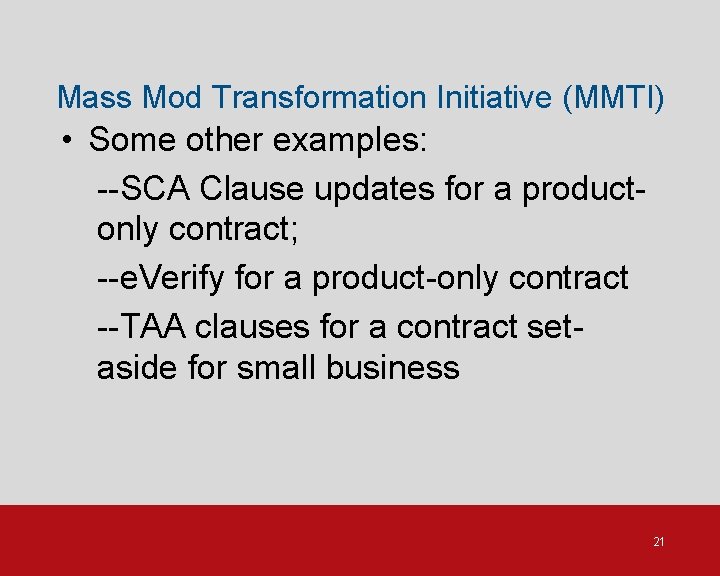 Mass Mod Transformation Initiative (MMTI)

• Some other examples:

--SCA Clause updates for a product-only contract;

--eVerify for a product-only contract

--TAA clauses for a contract set-aside for small business

21